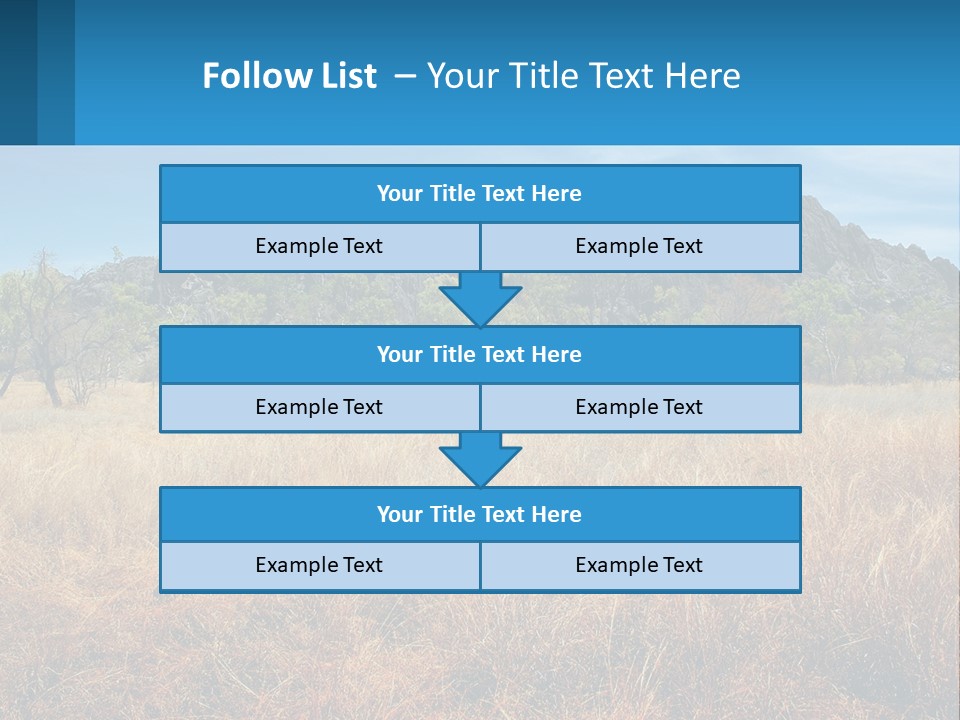 Follow List – Your Title Text Here

Your Title Text Here

Example Text

Example Text

Your Title Text Here

Example Text

Example Text

Your Title Text Here

Example Text

Example Text